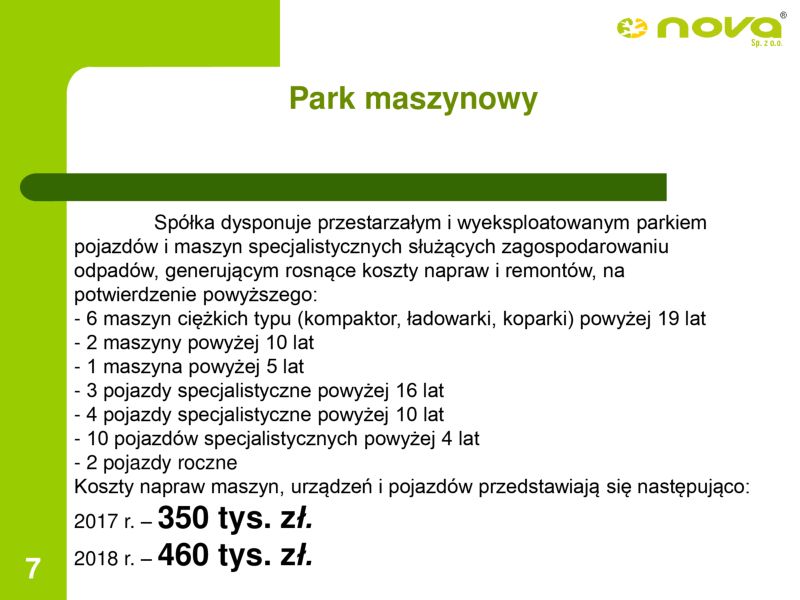 nova®
Sp. z o.o.

Park maszynowy

Spółka dysponuje przestarzałym i wyeksploatowanym parkiem pojazdów i maszyn specjalistycznych służących zagospodarowaniu odpadów, generującym rosnące koszty napraw i remontów, na potwierdzenie powyższego:
- 6 maszyn ciężkich typu (kompaktor, ładowarki, koparki) powyżej 19 lat
- 2 maszyny powyżej 10 lat
- 1 maszyna powyżej 5 lat
- 3 pojazdy specjalistyczne powyżej 16 lat
- 4 pojazdy specjalistyczne powyżej 10 lat
- 10 pojazdów specjalistycznych powyżej 4 lat
- 2 pojazdy roczne
Koszty napraw maszyn, urządzeń i pojazdów przedstawiają się następująco:
2017 r. – 350 tys. zł.
2018 r. – 460 tys. zł.

7